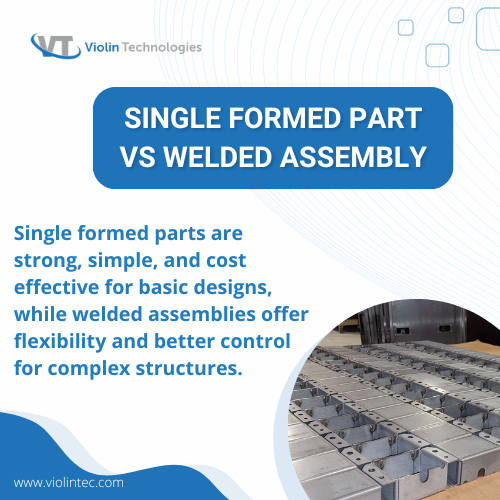 VT Violin Technologies

SINGLE FORMED PART VS WELDED ASSEMBLY

Single formed parts are strong, simple, and cost effective for basic designs, while welded assemblies offer flexibility and better control for complex structures.

www.violintec.com